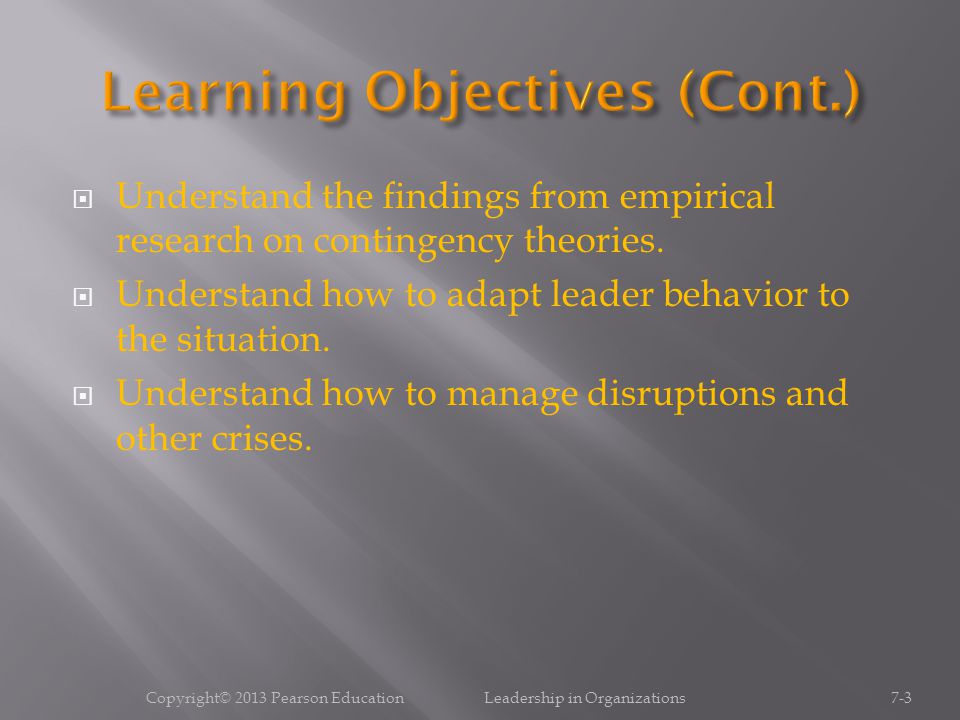 Learning Objectives (Cont.)

Understand the findings from empirical research on contingency theories.

Understand how to adapt leader behavior to the situation.

Understand how to manage disruptions and other crises.

Copyright© 2013 Pearson Education Leadership in Organizations 7-3